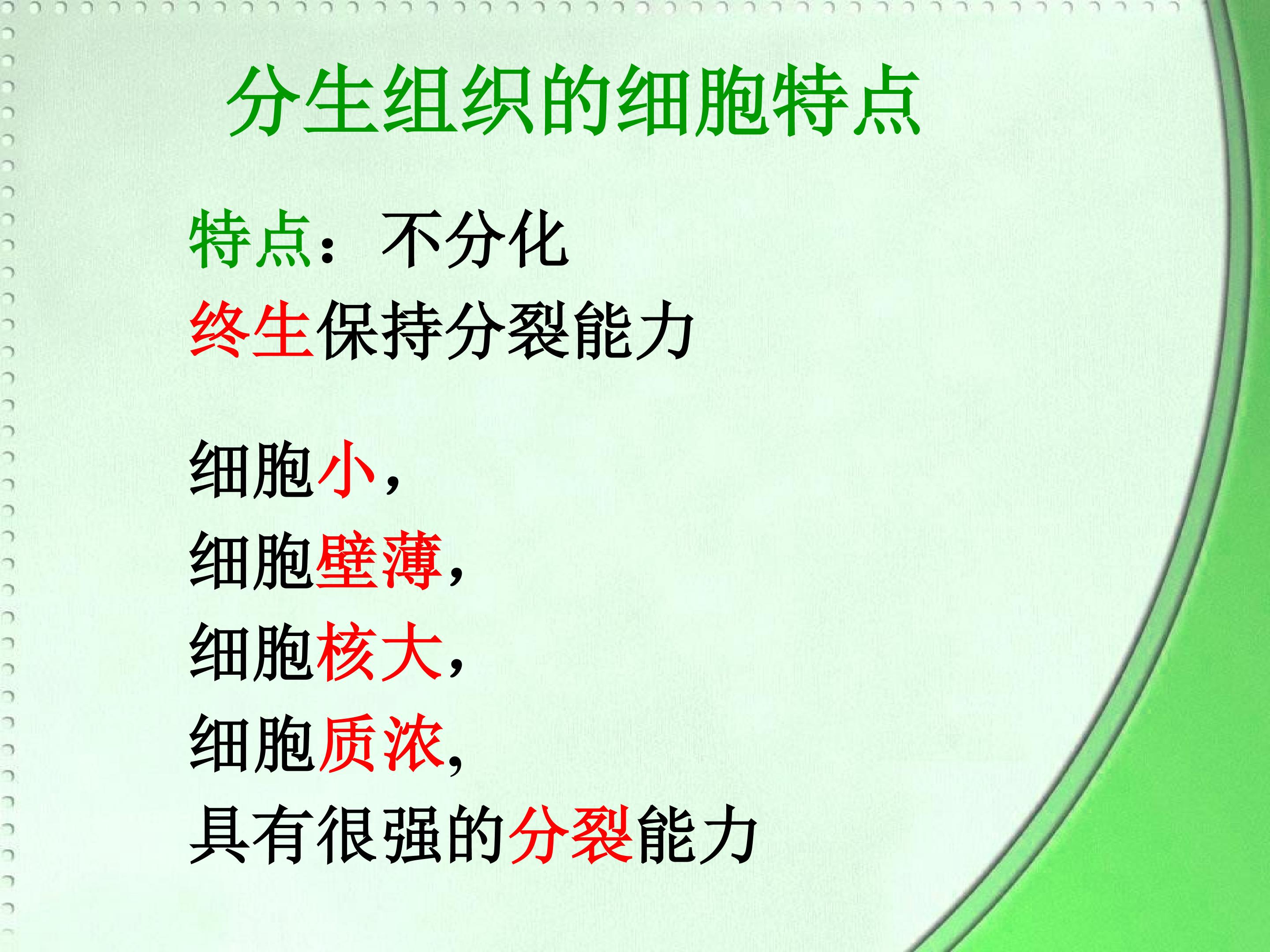 分生组织的细胞特点

特点：不分化
终生保持分裂能力

细胞小，
细胞壁薄，
细胞核大，
细胞质浓，
具有很强的分裂能力